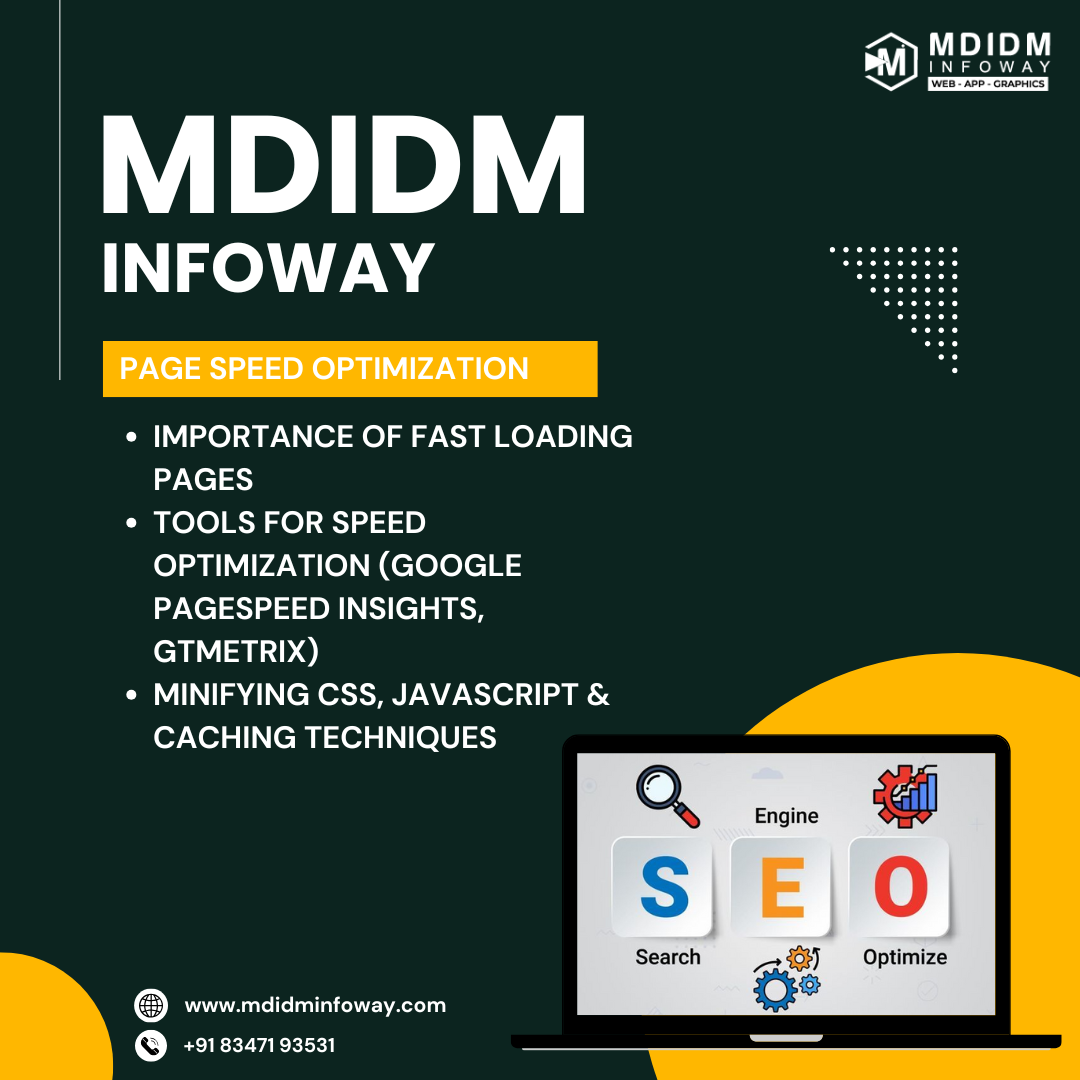 MDIDM
INFOWAY
WEB - APP - GRAPHICS

MDIDM
INFOWAY

PAGE SPEED OPTIMIZATION

• IMPORTANCE OF FAST LOADING PAGES
• TOOLS FOR SPEED OPTIMIZATION (GOOGLE PAGESPEED INSIGHTS, GTMETRIX)
• MINIFYING CSS, JAVASCRIPT & CACHING TECHNIQUES

Engine
S E O
Search Optimize

www.mdidminfoway.com
+91 83471 93531